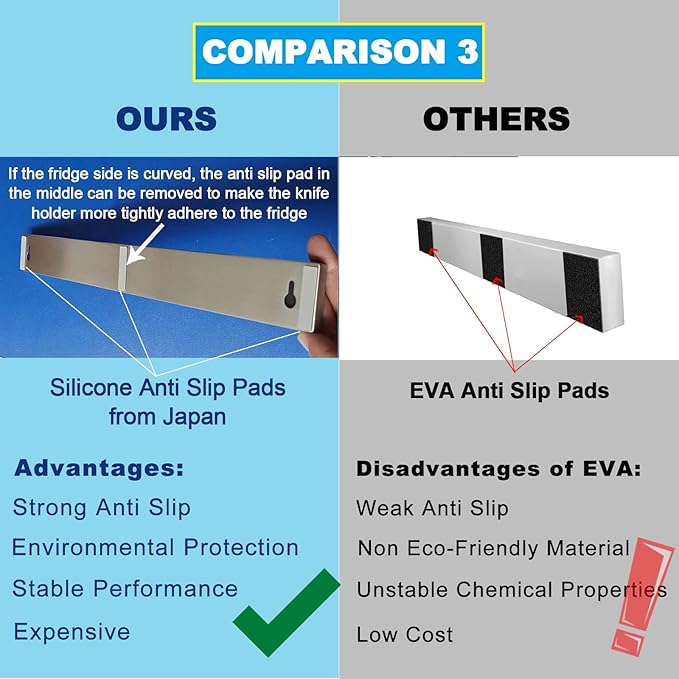 COMPARISON 3

OURS

If the fridge side is curved, the anti slip pad in the middle can be removed to make the knife holder more tightly adhere to the fridge

Silicone Anti Slip Pads from Japan

Advantages:
Strong Anti Slip
Environmental Protection
Stable Performance
Expensive

OTHERS

EVA Anti Slip Pads

Disadvantages of EVA:
Weak Anti Slip
Non Eco-Friendly Material
Unstable Chemical Properties
Low Cost